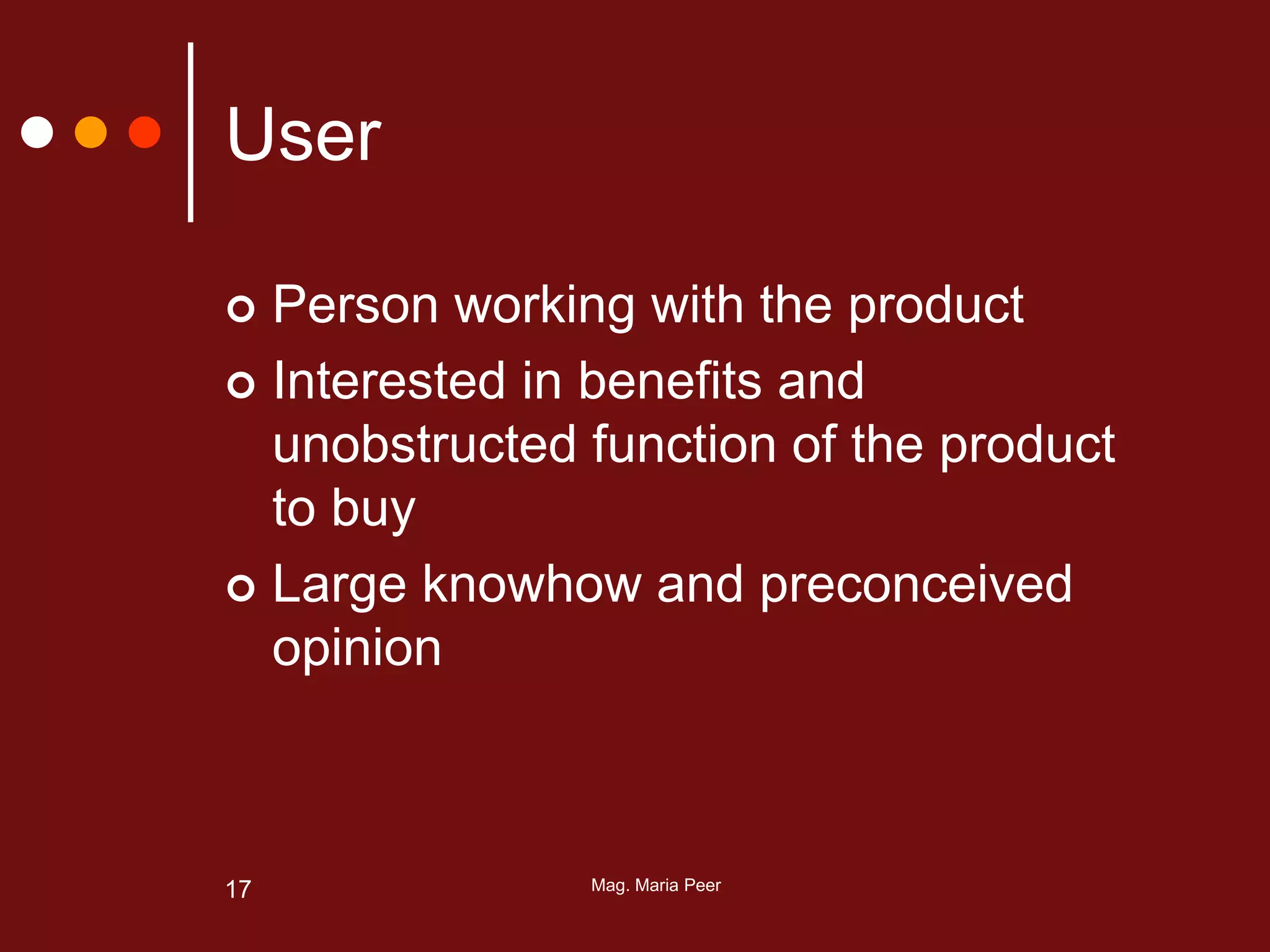 User

- Person working with the product
- Interested in benefits and unobstructed function of the product to buy
- Large knowhow and preconceived opinion

17

Mag. Maria Peer